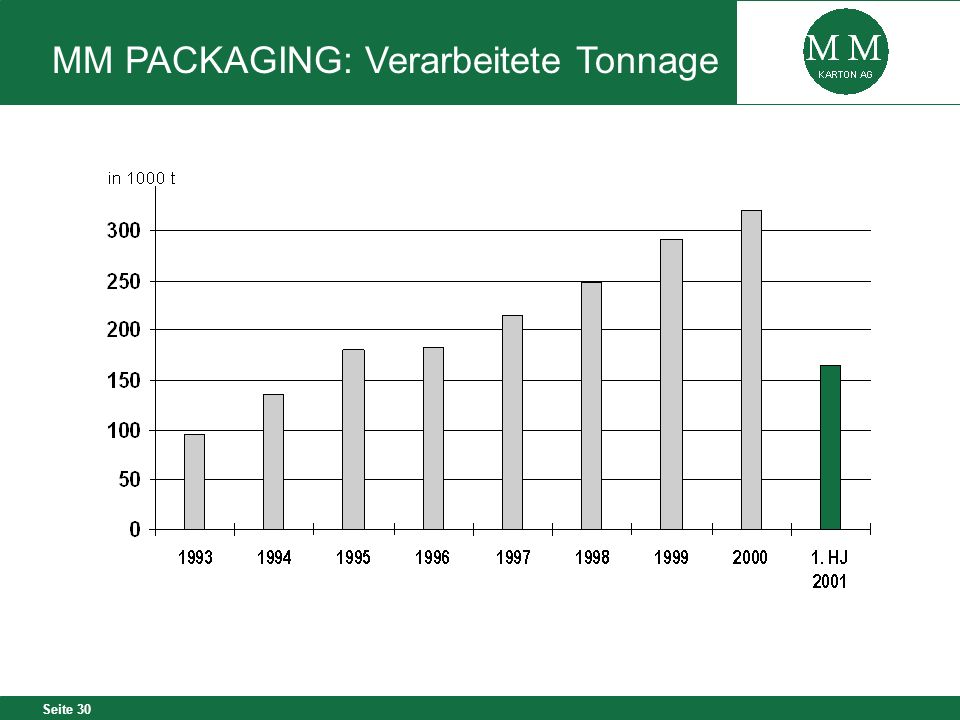 MM PACKAGING: Verarbeitete Tonnage

M M
KARTON AG

in 1000 t

300
250
200
150
100
50
0

1993
1994
1995
1996
1997
1998
1999
2000
1. HJ 2001

Seite 30